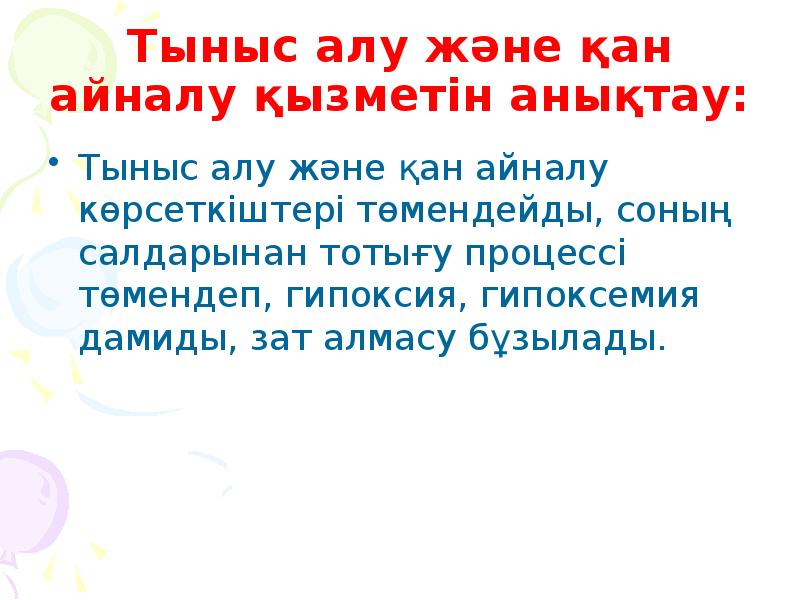 Тыныс алу және қан айналу қызметін анықтау:

• Тыныс алу және қан айналу көрсеткіштері төмендейды, соның салдарынан тотығу процессі төмендеп, гипоксия, гипоксемия дамиды, зат алмасу бұзылады.